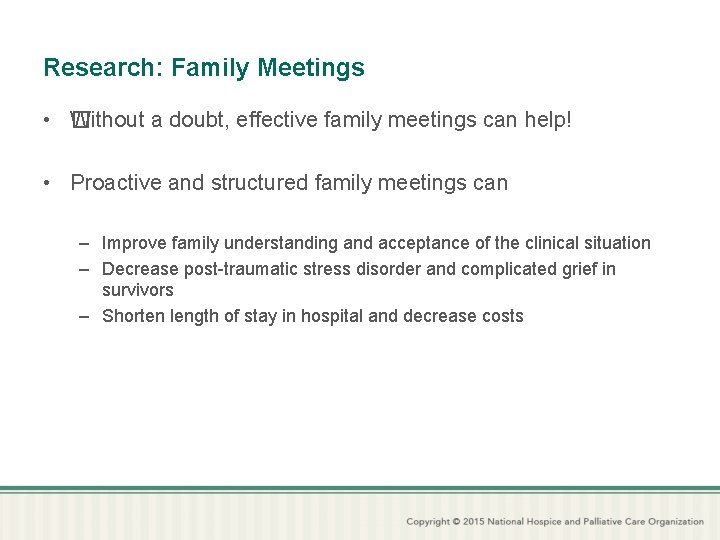 Research: Family Meetings

• Without a doubt, effective family meetings can help!

• Proactive and structured family meetings can

– Improve family understanding and acceptance of the clinical situation
– Decrease post-traumatic stress disorder and complicated grief in survivors
– Shorten length of stay in hospital and decrease costs

Copyright © 2015 National Hospice and Palliative Care Organization